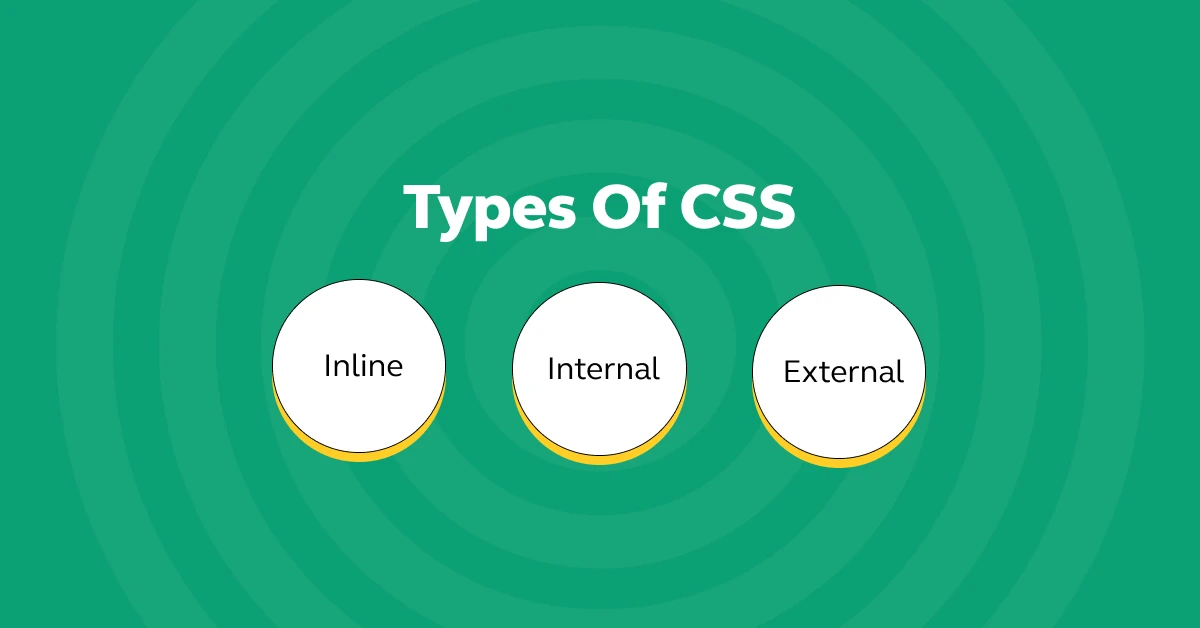 Types Of CSS

Inline

Internal

External